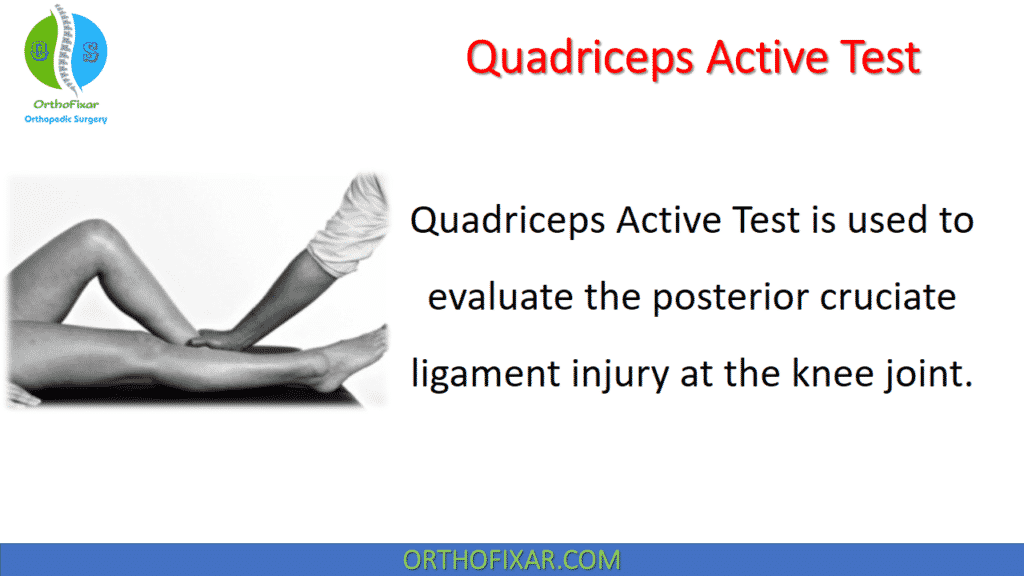 O S

OrthoFixar
Orthopedic Surgery

Quadriceps Active Test

Quadriceps Active Test is used to evaluate the posterior cruciate ligament injury at the knee joint.

ORTHOFIXAR.COM